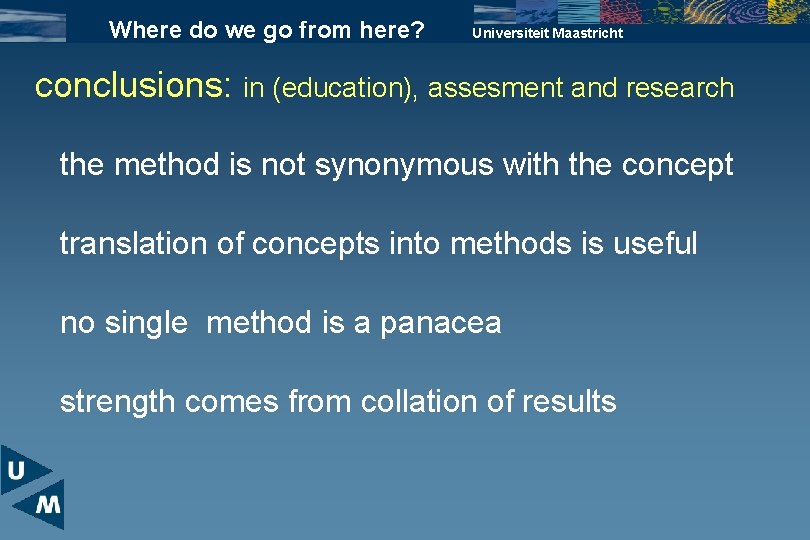 Where do we go from here?

Universiteit Maastricht

conclusions: in (education), assesment and research

the method is not synonymous with the concept

translation of concepts into methods is useful

no single method is a panacea

strength comes from collation of results

U

M